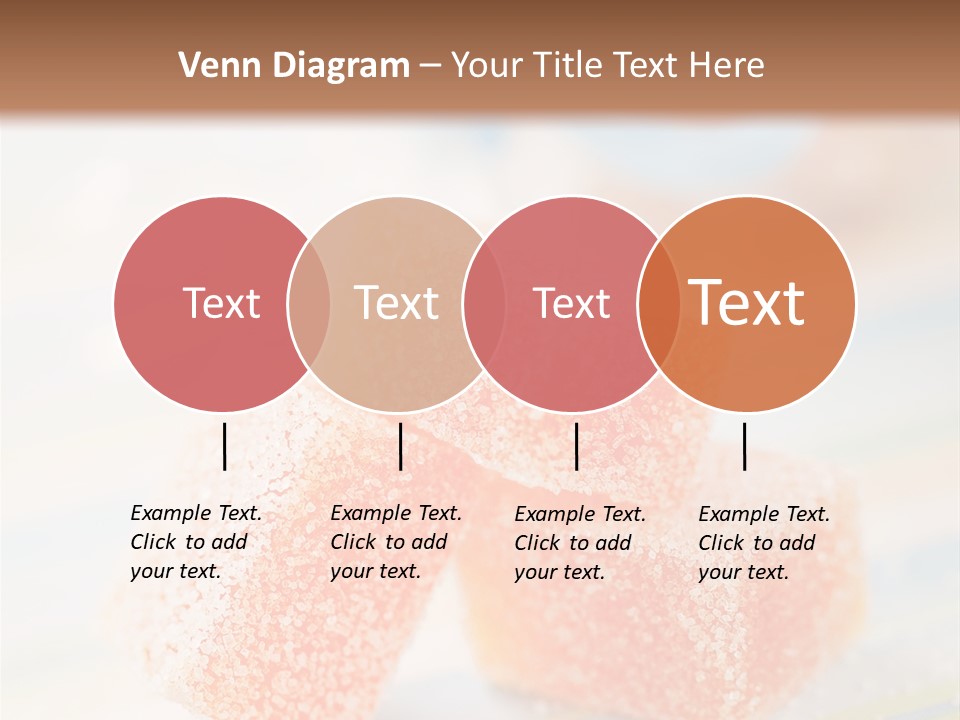 Venn Diagram – Your Title Text Here

Text

Text

Text

Text

Example Text. Click to add your text.

Example Text. Click to add your text.

Example Text. Click to add your text.

Example Text. Click to add your text.